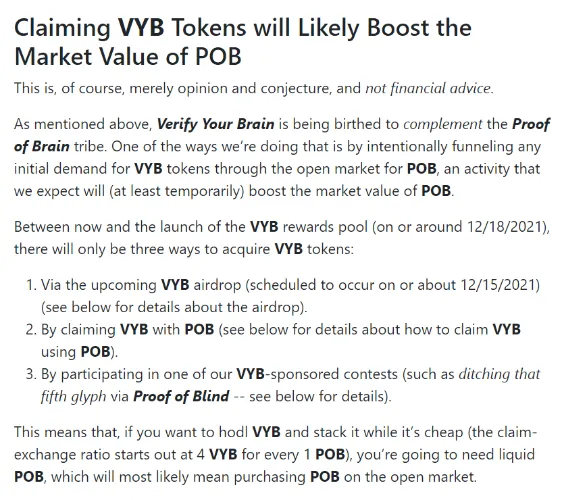 Claiming VYB Tokens will Likely Boost the Market Value of POB

This is, of course, merely opinion and conjecture, and not financial advice.

As mentioned above, Verify Your Brain is being birthed to complement the Proof of Brain tribe. One of the ways we're doing that is by intentionally funneling any initial demand for VYB tokens through the open market for POB, an activity that we expect will (at least temporarily) boost the market value of POB.

Between now and the launch of the VYB rewards pool (on or around 12/18/2021), there will only be three ways to acquire VYB tokens:

1. Via the upcoming VYB airdrop (scheduled to occur on or about 12/15/2021) (see below for details about the airdrop).
2. By claiming VYB with POB (see below for details about how to claim VYB using POB).
3. By participating in one of our VYB-sponsored contests (such as ditching that fifth glyph via Proof of Blind -- see below for details).

This means that, if you want to hodl VYB and stack it while it's cheap (the claim-exchange ratio starts out at 4 VYB for every 1 POB), you're going to need liquid POB, which will most likely mean purchasing POB on the open market.